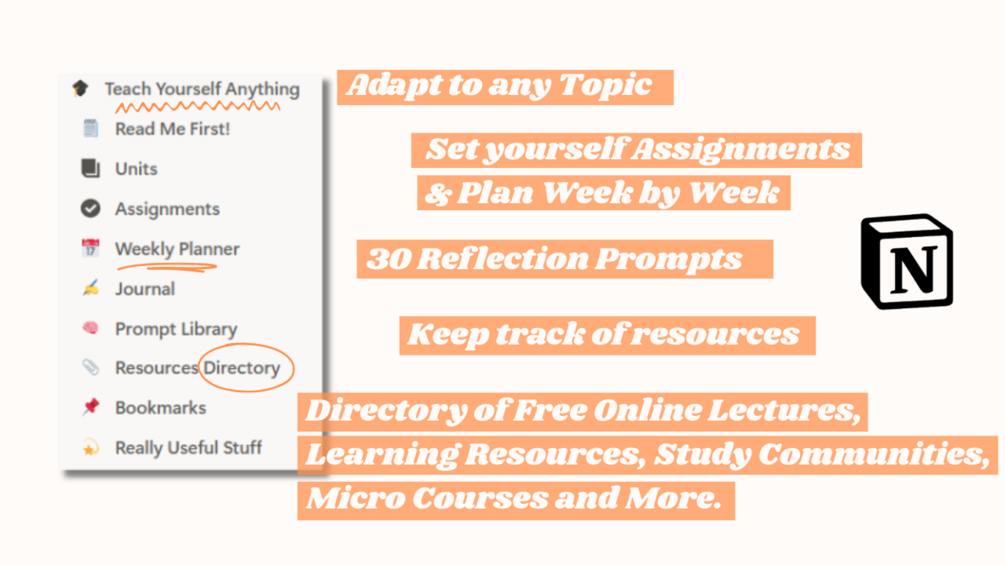 Teach Yourself Anything
Read Me First!
Units
Assignments
Weekly Planner
Journal
Prompt Library
Resources Directory
Bookmarks
Really Useful Stuff

Adapt to any Topic

Set yourself Assignments & Plan Week by Week

30 Reflection Prompts

Keep track of resources

Directory of Free Online Lectures, Learning Resources, Study Communities, Micro Courses and More.

N